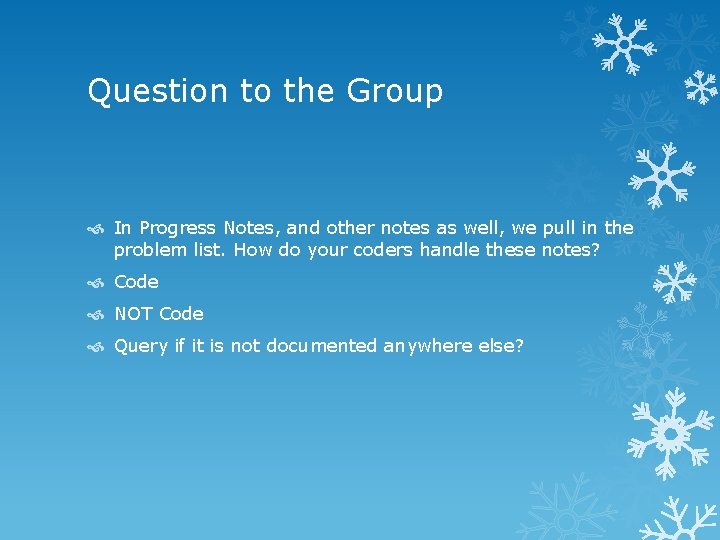 Question to the Group

In Progress Notes, and other notes as well, we pull in the problem list. How do your coders handle these notes?

Code

NOT Code

Query if it is not documented anywhere else?